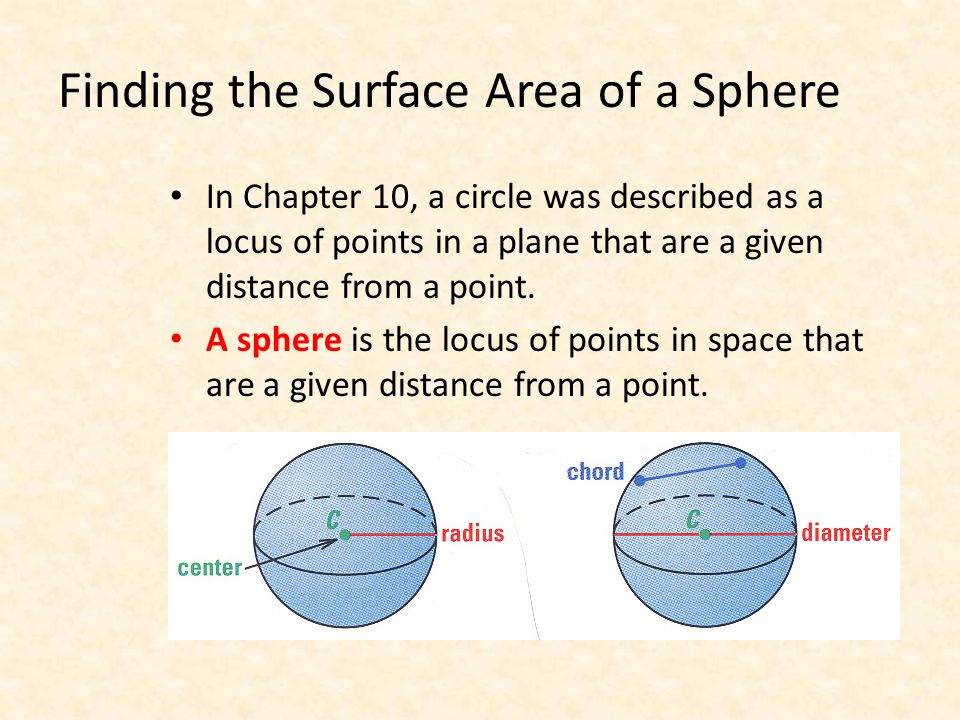 Finding the Surface Area of a Sphere

• In Chapter 10, a circle was described as a locus of points in a plane that are a given distance from a point.

• A sphere is the locus of points in space that are a given distance from a point.

C
radius
center

chord
C
diameter